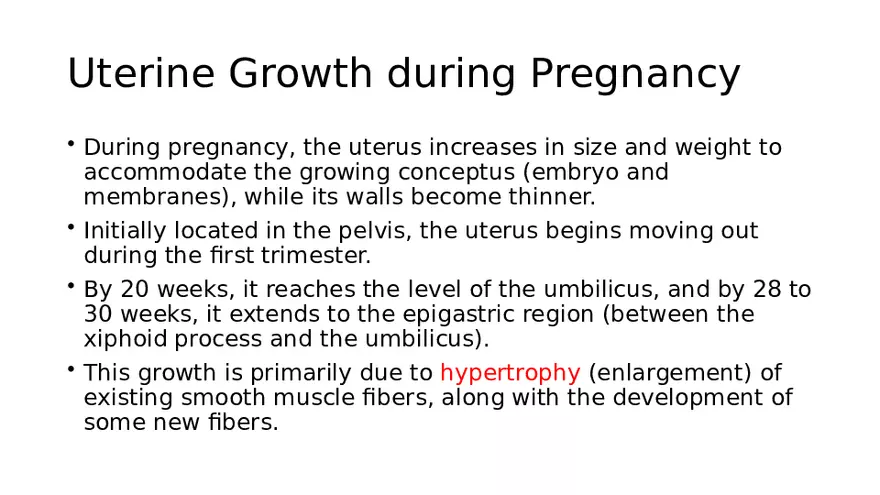 Uterine Growth during Pregnancy

• During pregnancy, the uterus increases in size and weight to accommodate the growing conceptus (embryo and membranes), while its walls become thinner.

• Initially located in the pelvis, the uterus begins moving out during the first trimester.

• By 20 weeks, it reaches the level of the umbilicus, and by 28 to 30 weeks, it extends to the epigastric region (between the xiphoid process and the umbilicus).

• This growth is primarily due to hypertrophy (enlargement) of existing smooth muscle fibers, along with the development of some new fibers.